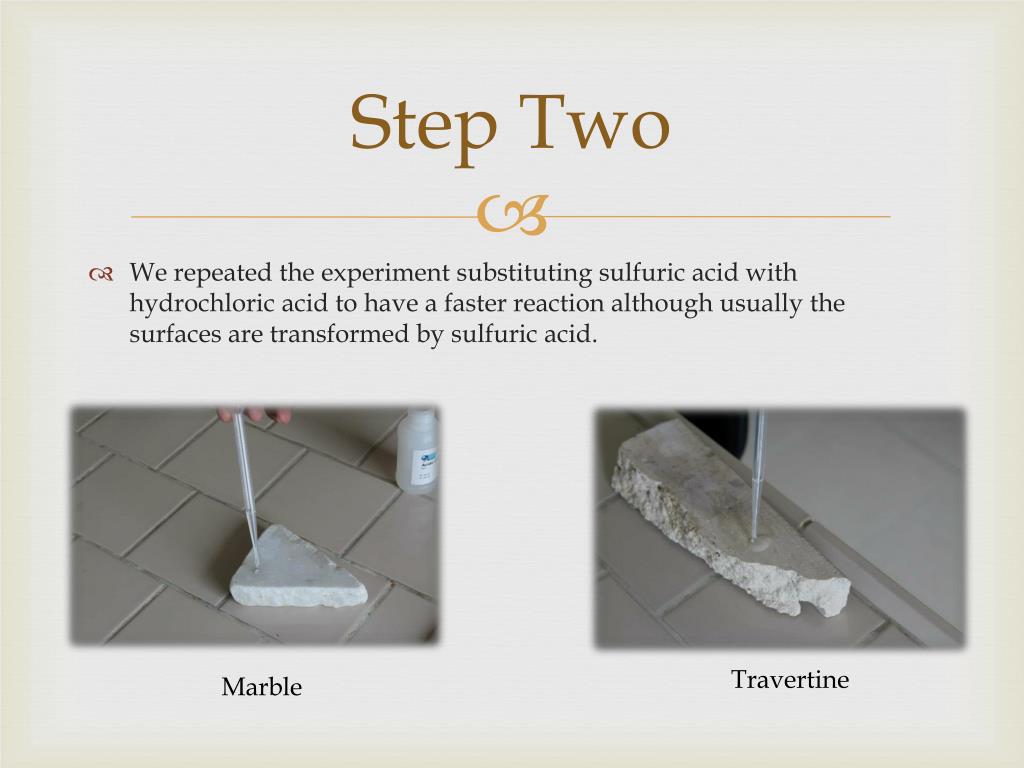 Step Two

We repeated the experiment substituting sulfuric acid with hydrochloric acid to have a faster reaction although usually the surfaces are transformed by sulfuric acid.

Marble

Travertine